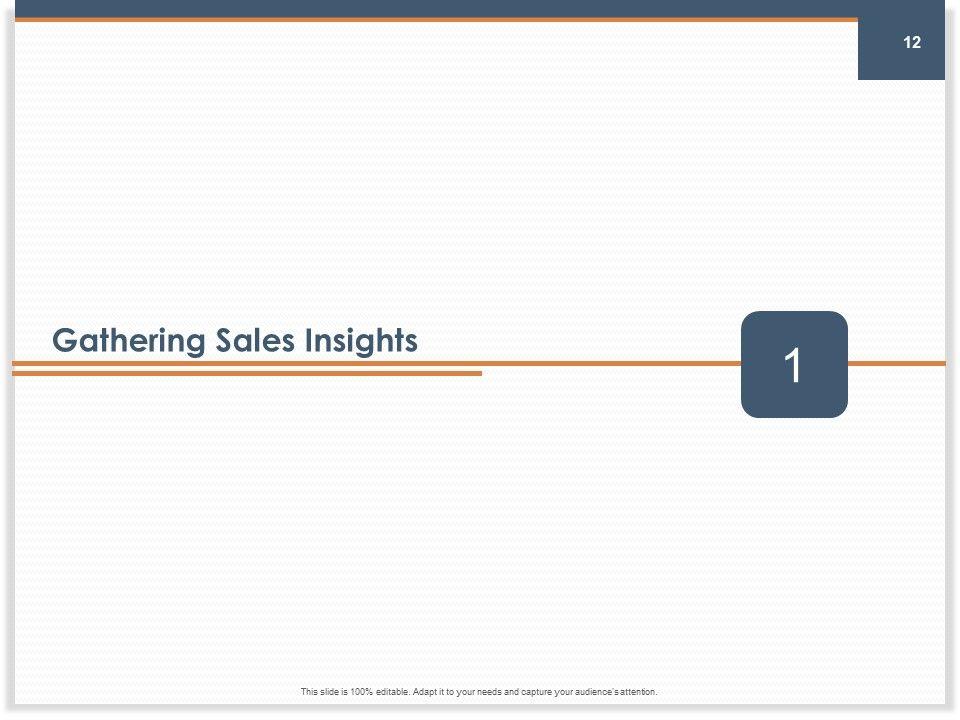 12

Gathering Sales Insights

1

This slide is 100% editable. Adapt it to your needs and capture your audience's attention.